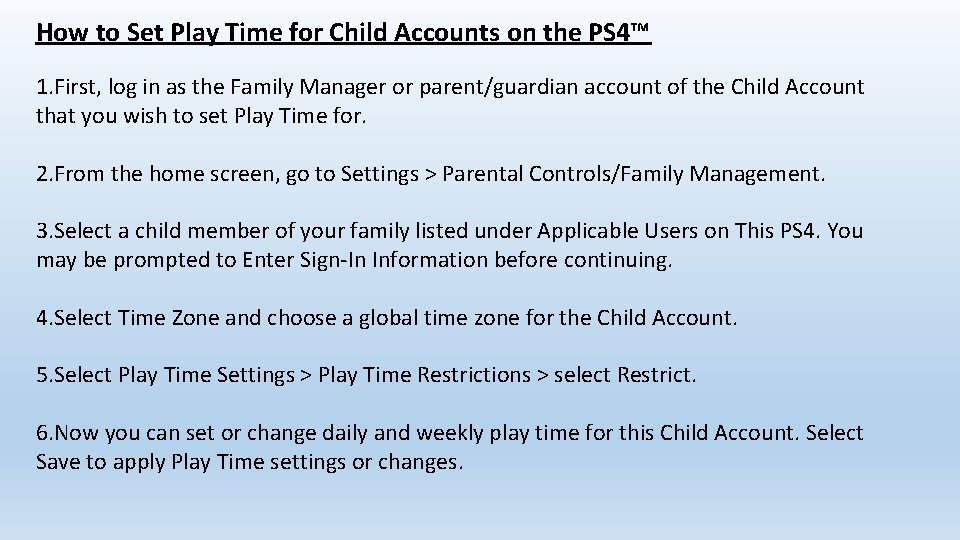 How to Set Play Time for Child Accounts on the PS4™

1.First, log in as the Family Manager or parent/guardian account of the Child Account that you wish to set Play Time for.

2.From the home screen, go to Settings > Parental Controls/Family Management.

3.Select a child member of your family listed under Applicable Users on This PS4. You may be prompted to Enter Sign-In Information before continuing.

4.Select Time Zone and choose a global time zone for the Child Account.

5.Select Play Time Settings > Play Time Restrictions > select Restrict.

6.Now you can set or change daily and weekly play time for this Child Account. Select Save to apply Play Time settings or changes.